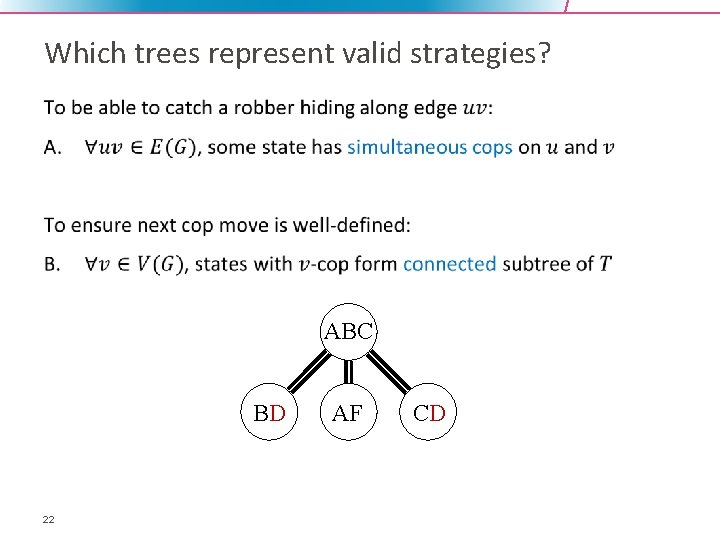 Which trees represent valid strategies?

To be able to catch a robber hiding along edge $uv$:

A. $\forall uv \in E(G)$, some state has simultaneous cops on $u$ and $v$

To ensure next cop move is well-defined:

B. $\forall v \in V(G)$, states with $v$-cop form connected subtree of $T$

ABC

BD

AF

CD

22